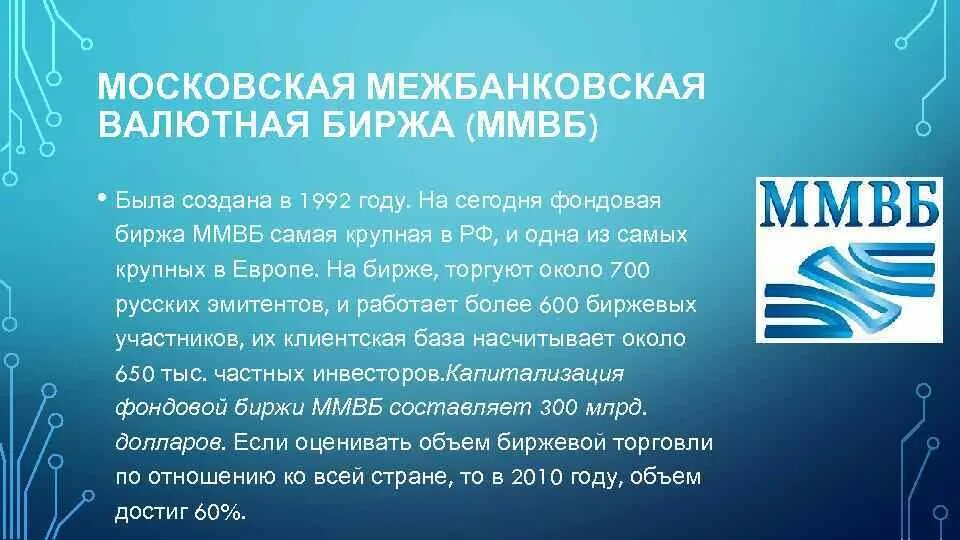 МОСКОВСКАЯ МЕЖБАНКОВСКАЯ ВАЛЮТНАЯ БИРЖА (ММВБ)

• Была создана в 1992 году. На сегодня фондовая биржа ММВБ самая крупная в РФ, и одна из самых крупных в Европе. На бирже, торгуют около 700 русских эмитентов, и работает более 600 биржевых участников, их клиентская база насчитывает около 650 тыс. частных инвесторов.Капитализация фондовой биржи ММВБ составляет 300 млрд. долларов. Если оценивать объем биржевой торговли по отношению ко всей стране, то в 2010 году, объем достиг 60%.

ММВБ